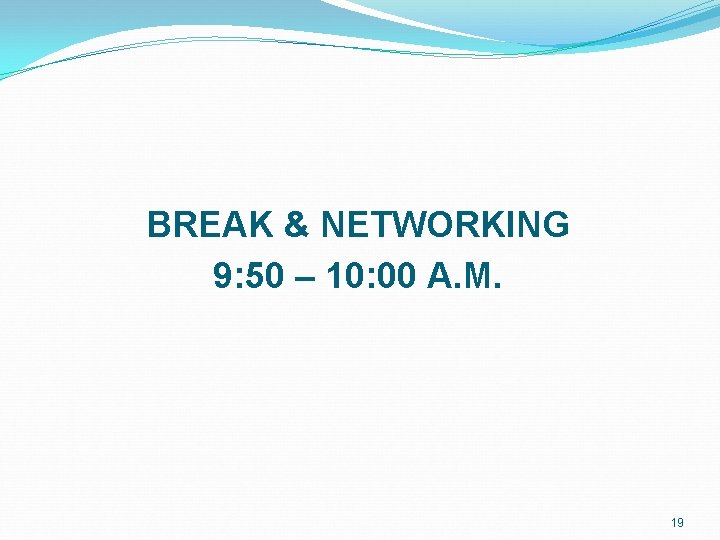 BREAK & NETWORKING
9:50 – 10:00 A.M.

19